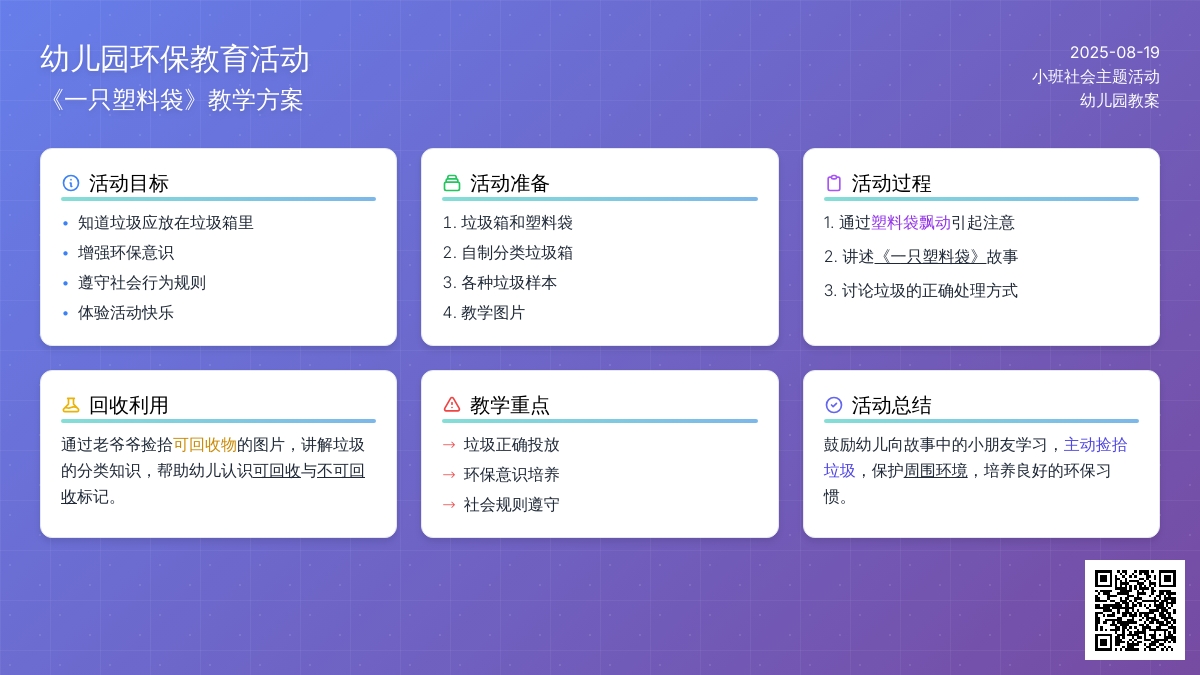 幼儿园环保教育活动
《一只塑料袋》教学方案

2025-08-19
小班社会主题活动
幼儿园教案

活动目标
• 知道垃圾应放在垃圾箱里
• 增强环保意识
• 遵守社会行为规则
• 体验活动快乐

活动准备
1. 垃圾箱和塑料袋
2. 自制分类垃圾箱
3. 各种垃圾样本
4. 教学图片

活动过程
1. 通过塑料袋飘动引起注意
2. 讲述《一只塑料袋》故事
3. 讨论垃圾的正确处理方式

回收利用
通过老爷爷捡拾可回收物的图片，讲解垃圾的分类知识，帮助幼儿认识可回收与不可回收标记。

教学重点
→ 垃圾正确投放
→ 环保意识培养
→ 社会规则遵守

活动总结
鼓励幼儿向故事中的小朋友学习，主动捡拾垃圾，保护周围环境，培养良好的环保习惯。